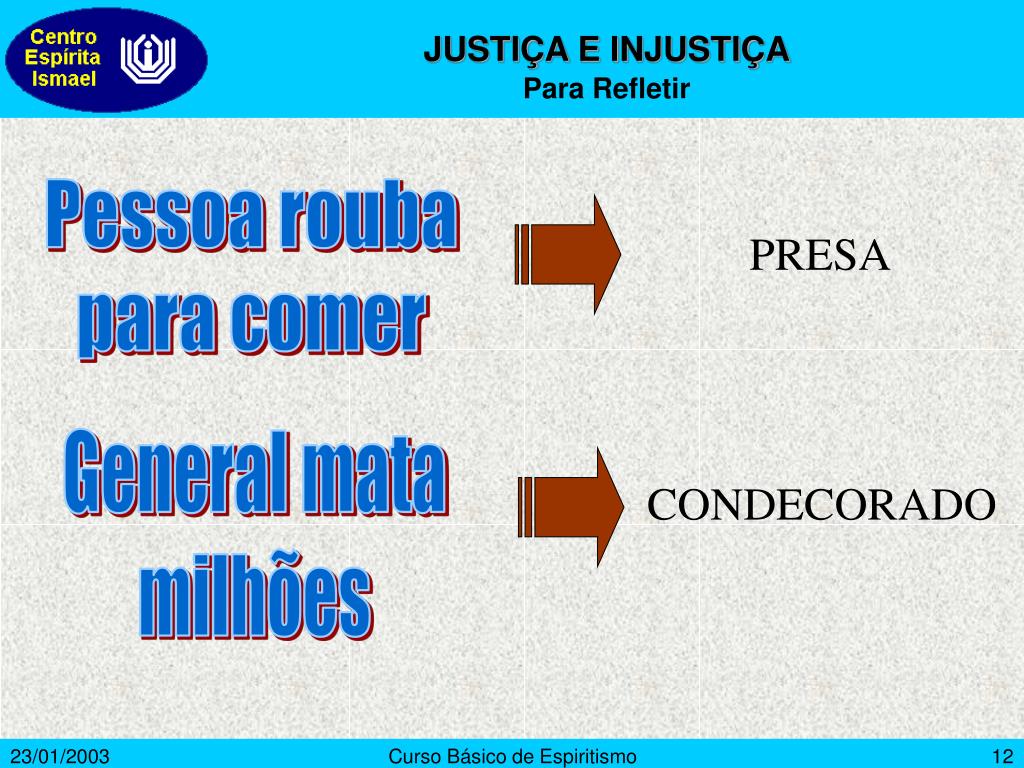 Centro Espírita Ismael

JUSTIÇA E INJUSTIÇA
Para Refletir

Pessoa rouba para comer

PRESA

General mata milhões

CONDECORADO

23/01/2003
Curso Básico de Espiritismo
12